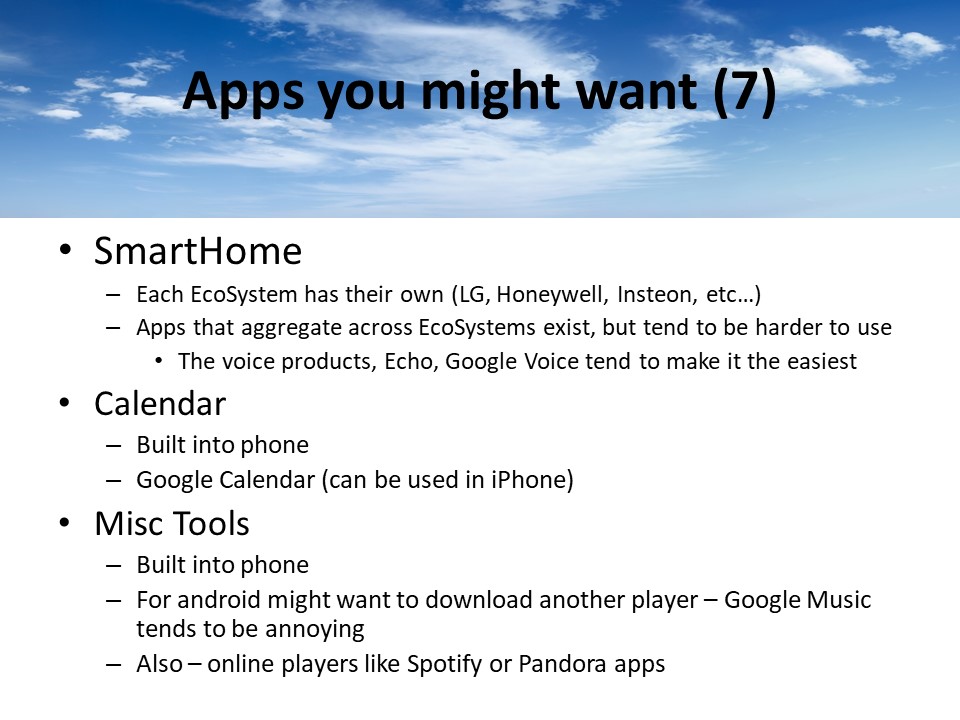 Apps you might want (7)

• SmartHome
– Each EcoSystem has their own (LG, Honeywell, Insteon, etc…)
– Apps that aggregate across EcoSystems exist, but tend to be harder to use
• The voice products, Echo, Google Voice tend to make it the easiest
• Calendar
– Built into phone
– Google Calendar (can be used in iPhone)
• Misc Tools
– Built into phone
– For android might want to download another player – Google Music tends to be annoying
– Also – online players like Spotify or Pandora apps